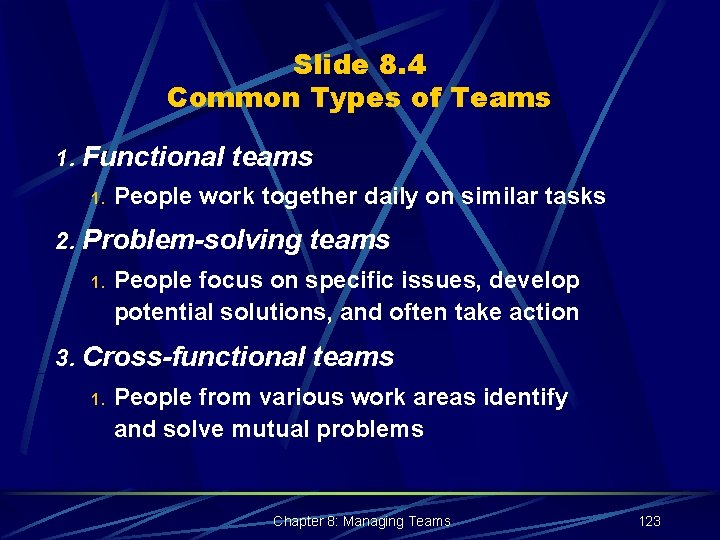 Slide 8.4
Common Types of Teams

1. Functional teams

1. People work together daily on similar tasks

2. Problem-solving teams

1. People focus on specific issues, develop potential solutions, and often take action

3. Cross-functional teams

1. People from various work areas identify and solve mutual problems

Chapter 8: Managing Teams

123